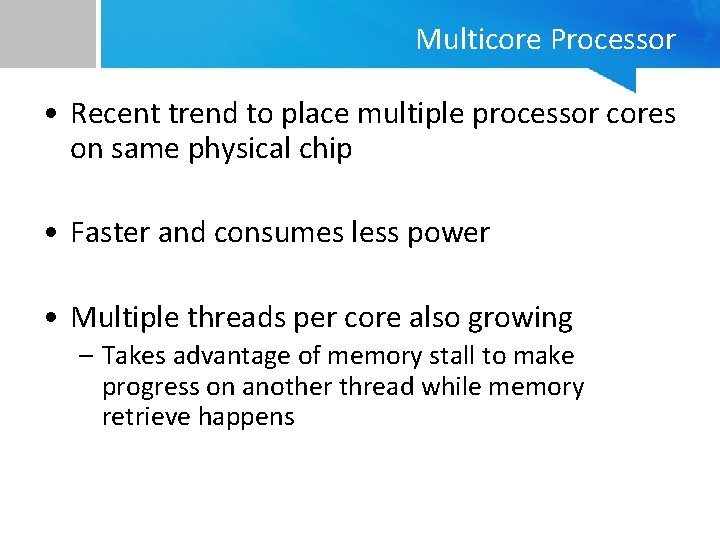 Multicore Processor

• Recent trend to place multiple processor cores on same physical chip

• Faster and consumes less power

• Multiple threads per core also growing
– Takes advantage of memory stall to make progress on another thread while memory retrieve happens